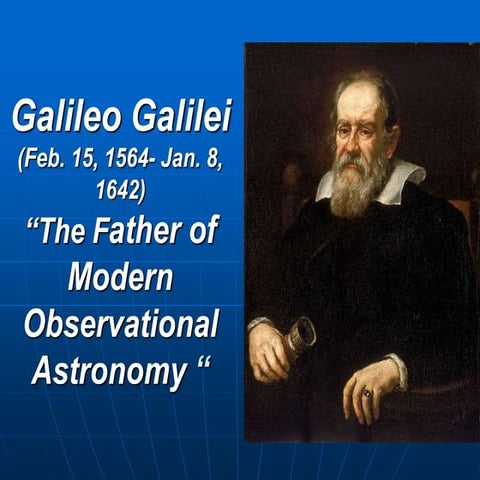 Galileo Galilei
(Feb. 15, 1564- Jan. 8, 1642)
“The Father of Modern Observational Astronomy “